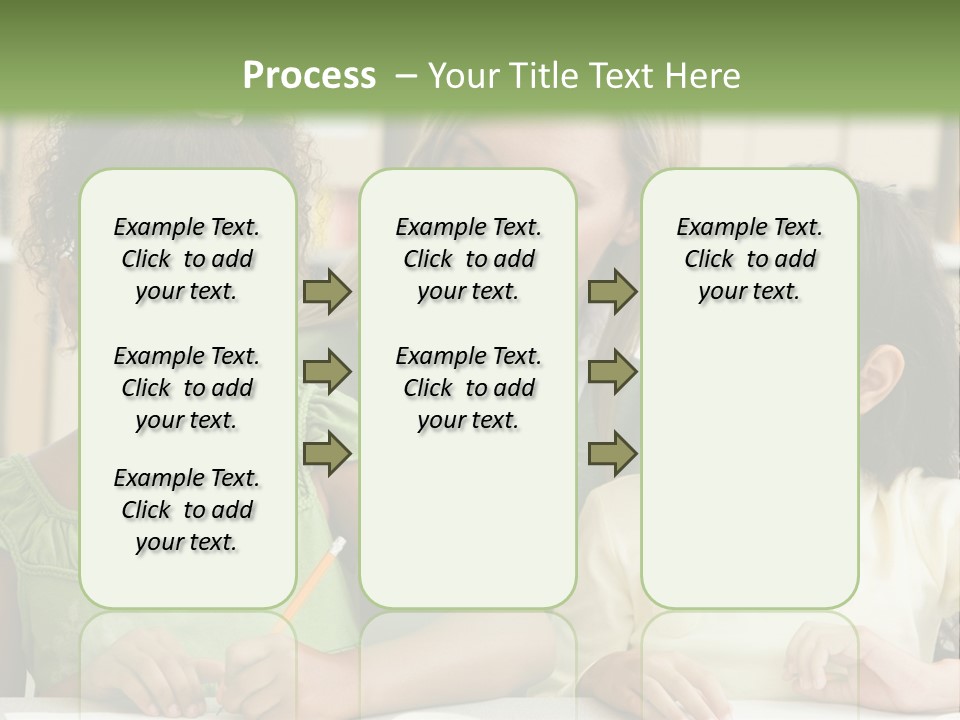 Process – Your Title Text Here

Example Text. Click to add your text.

Example Text. Click to add your text.

Example Text. Click to add your text.

Example Text. Click to add your text.

Example Text. Click to add your text.

Example Text. Click to add your text.